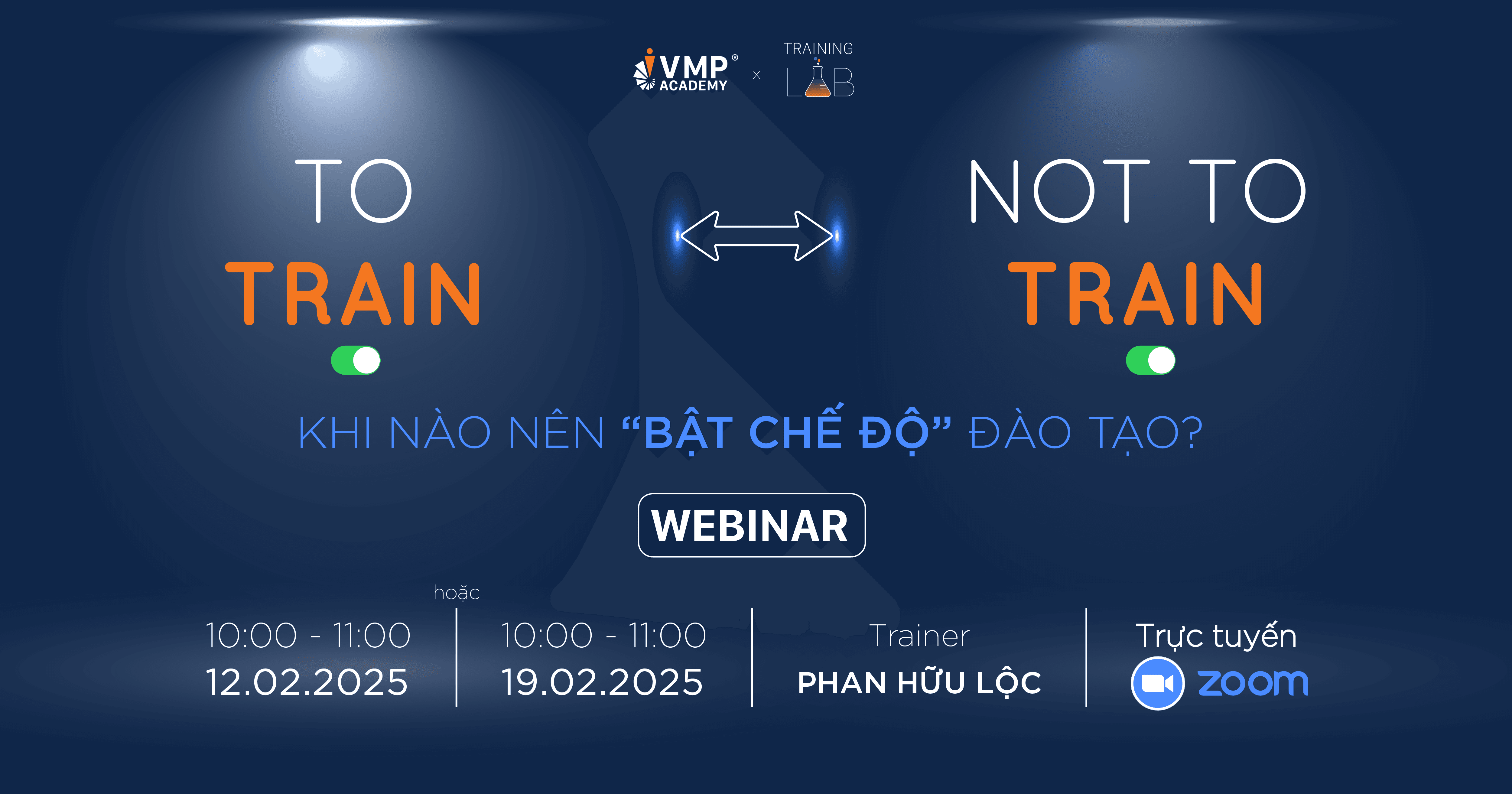 VMP® ACADEMY × TRAINING LAB

TO
TRAIN

NOT TO
TRAIN

KHI NÀO NÊN “BẬT CHẾ ĐỘ” ĐÀO TẠO?

WEBINAR

10:00 - 11:00
12.02.2025

hoặc

10:00 - 11:00
19.02.2025

Trainer
PHAN HỮU LỘC

Trực tuyến
zoom